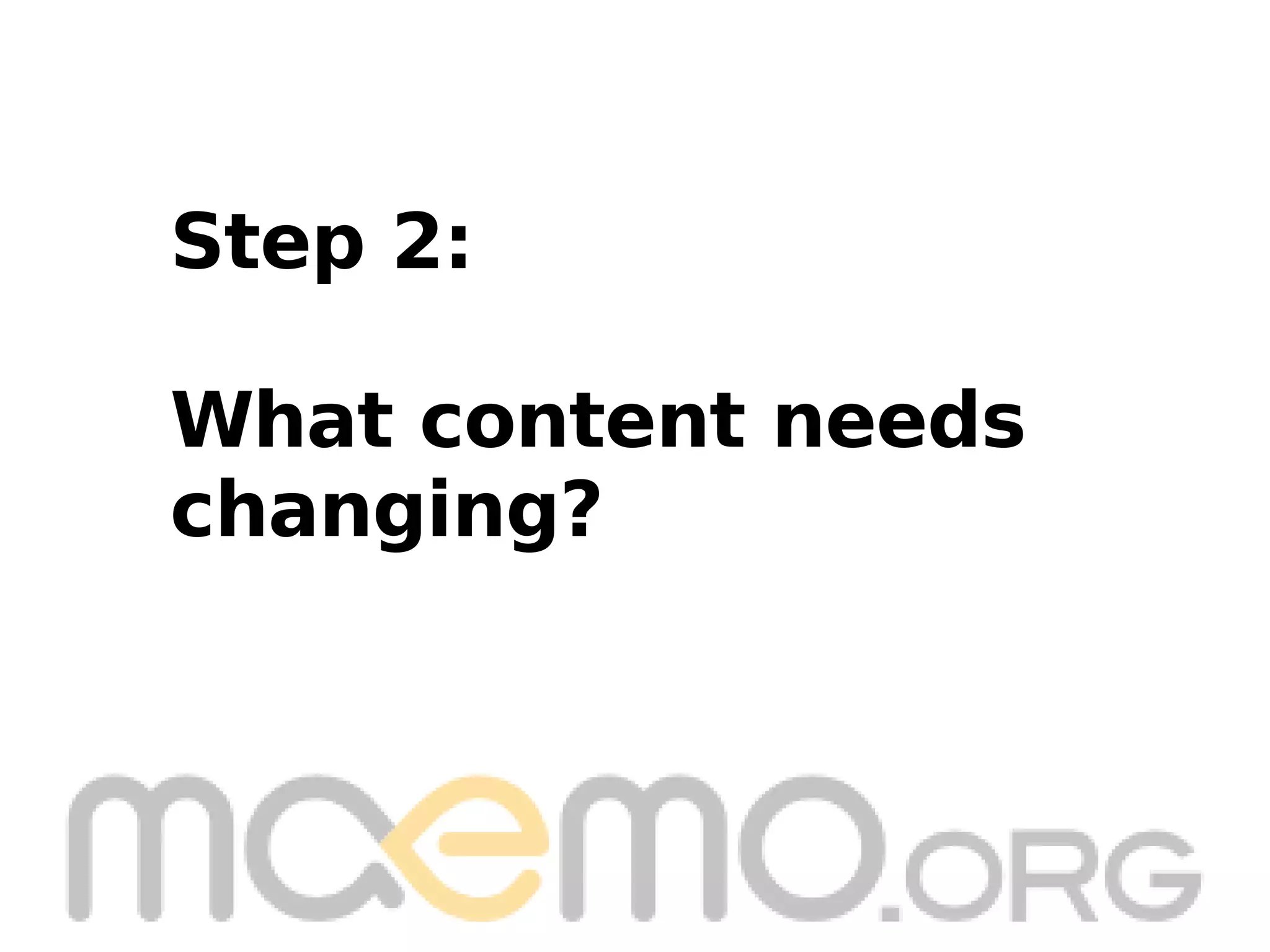 Step 2:

What content needs changing?

maemo.ORG